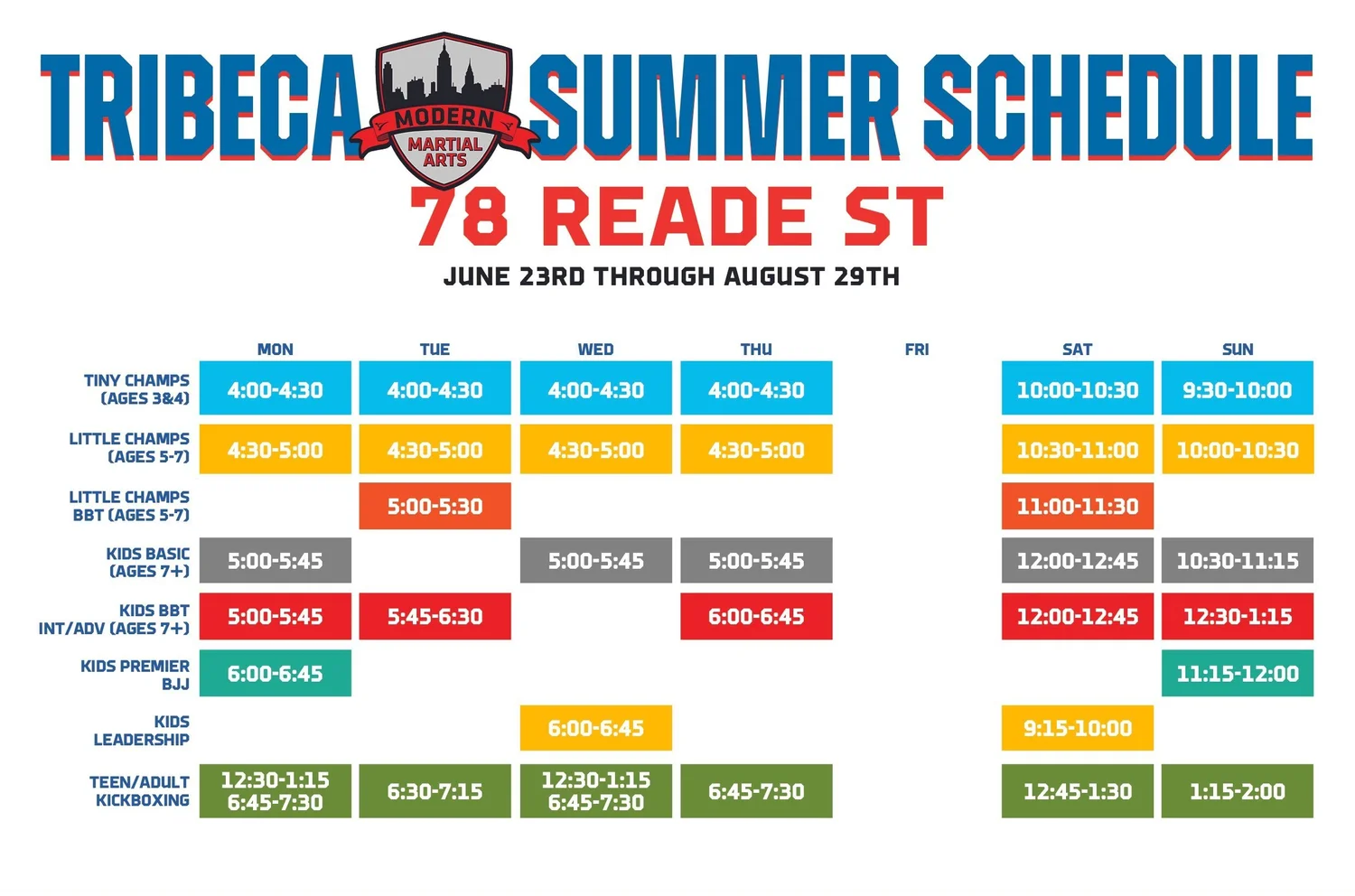 TRIBECA MODERN MARTIAL ARTS SUMMER SCHEDULE

78 READE ST

JUNE 23RD THROUGH AUGUST 29TH

| | MON | TUE | WED | THU | FRI | SAT | SUN |
|---|---|---|---|---|---|---|---|
| TINY CHAMPS (AGES 3&4) | 4:00-4:30 | 4:00-4:30 | 4:00-4:30 | 4:00-4:30 | | 10:00-10:30 | 9:30-10:00 |
| LITTLE CHAMPS (AGES 5-7) | 4:30-5:00 | 4:30-5:00 | 4:30-5:00 | 4:30-5:00 | | 10:30-11:00 | 10:00-10:30 |
| LITTLE CHAMPS BBT (AGES 5-7) | | 5:00-5:30 | | | | 11:00-11:30 | |
| KIDS BASIC (AGES 7+) | 5:00-5:45 | | 5:00-5:45 | 5:00-5:45 | | 12:00-12:45 | 10:30-11:15 |
| KIDS BBT INT/ADV (AGES 7+) | 5:00-5:45 | 5:45-6:30 | | 6:00-6:45 | | 12:00-12:45 | 12:30-1:15 |
| KIDS PREMIER BJJ | 6:00-6:45 | | | | | | 11:15-12:00 |
| KIDS LEADERSHIP | | | 6:00-6:45 | | | 9:15-10:00 | |
| TEEN/ADULT KICKBOXING | 12:30-1:15 6:45-7:30 | 6:30-7:15 | 12:30-1:15 6:45-7:30 | 6:45-7:30 | | 12:45-1:30 | 1:15-2:00 |